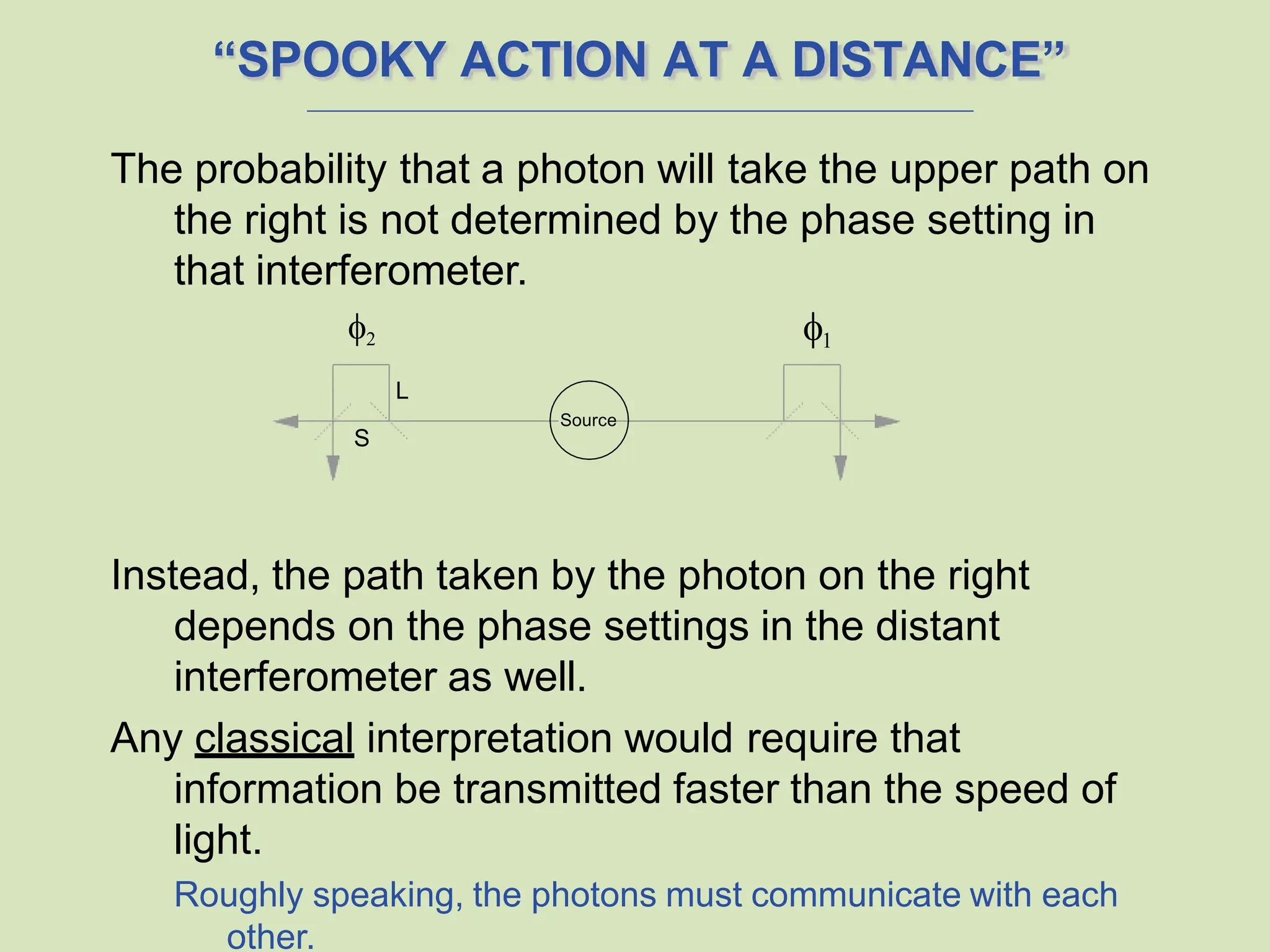 “SPOOKY ACTION AT A DISTANCE”

The probability that a photon will take the upper path on the right is not determined by the phase setting in that interferometer.

$\phi_2$

$\phi_1$

L

S

Source

Instead, the path taken by the photon on the right depends on the phase settings in the distant interferometer as well.

Any classical interpretation would require that information be transmitted faster than the speed of light.

Roughly speaking, the photons must communicate with each other.